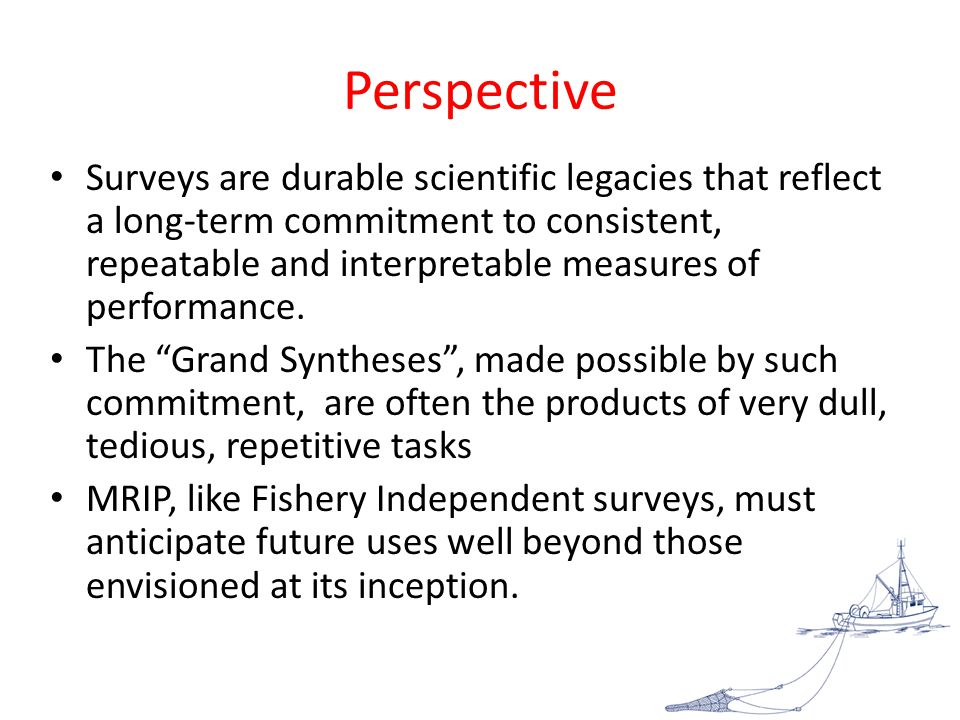 Perspective

• Surveys are durable scientific legacies that reflect a long-term commitment to consistent, repeatable and interpretable measures of performance.
• The “Grand Syntheses”, made possible by such commitment,  are often the products of very dull, tedious, repetitive tasks
• MRIP, like Fishery Independent surveys, must anticipate future uses well beyond those envisioned at its inception.